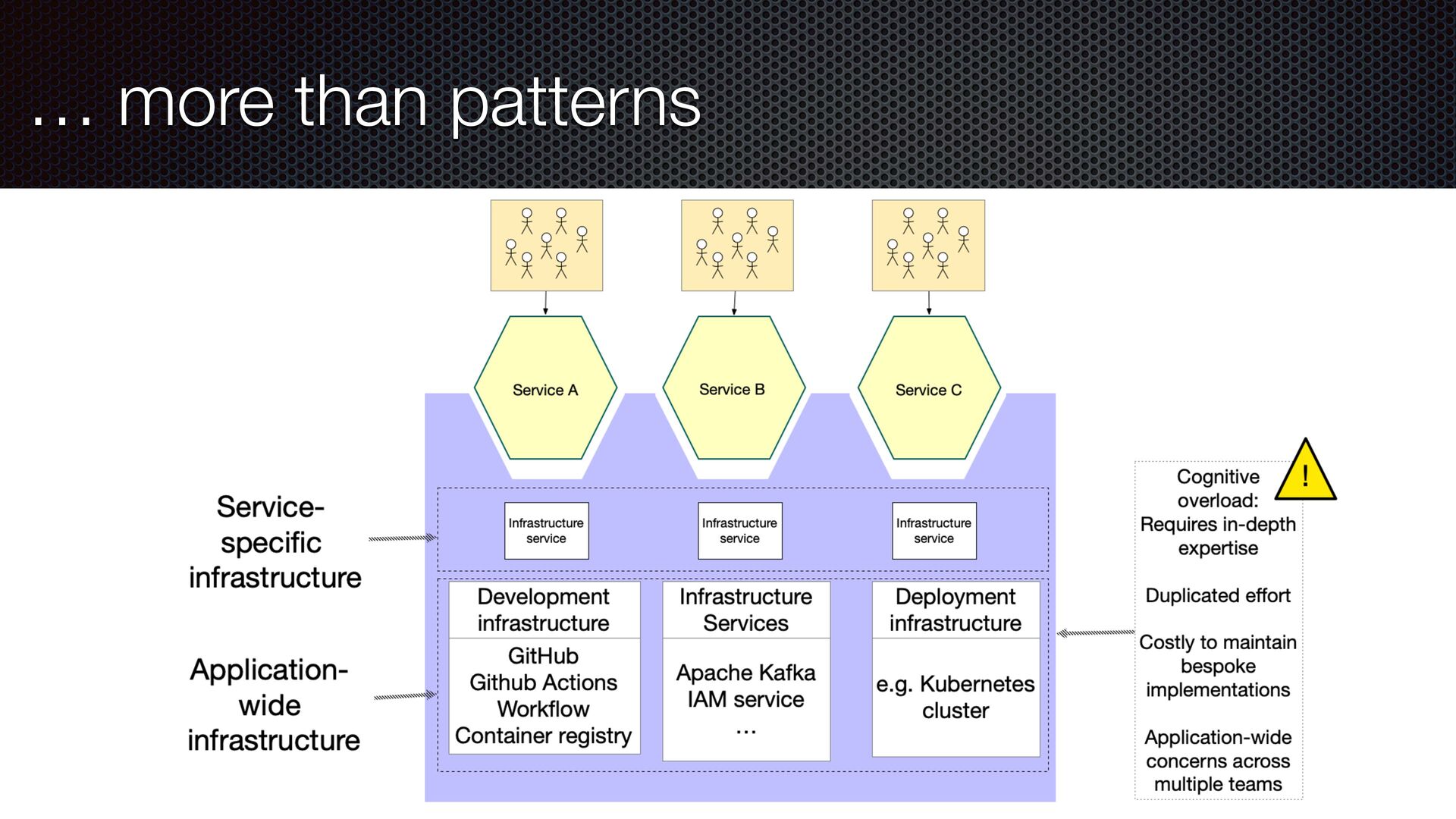 … more than patterns

Service A

Service B

Service C

Service-specific infrastructure

Infrastructure service

Infrastructure service

Infrastructure service

Application-wide infrastructure

Development infrastructure

GitHub
Github Actions Workflow
Container registry

Infrastructure Services

Apache Kafka
IAM service
…

Deployment infrastructure

e.g. Kubernetes cluster

!

Cognitive overload: Requires in-depth expertise

Duplicated effort

Costly to maintain bespoke implementations

Application-wide concerns across multiple teams